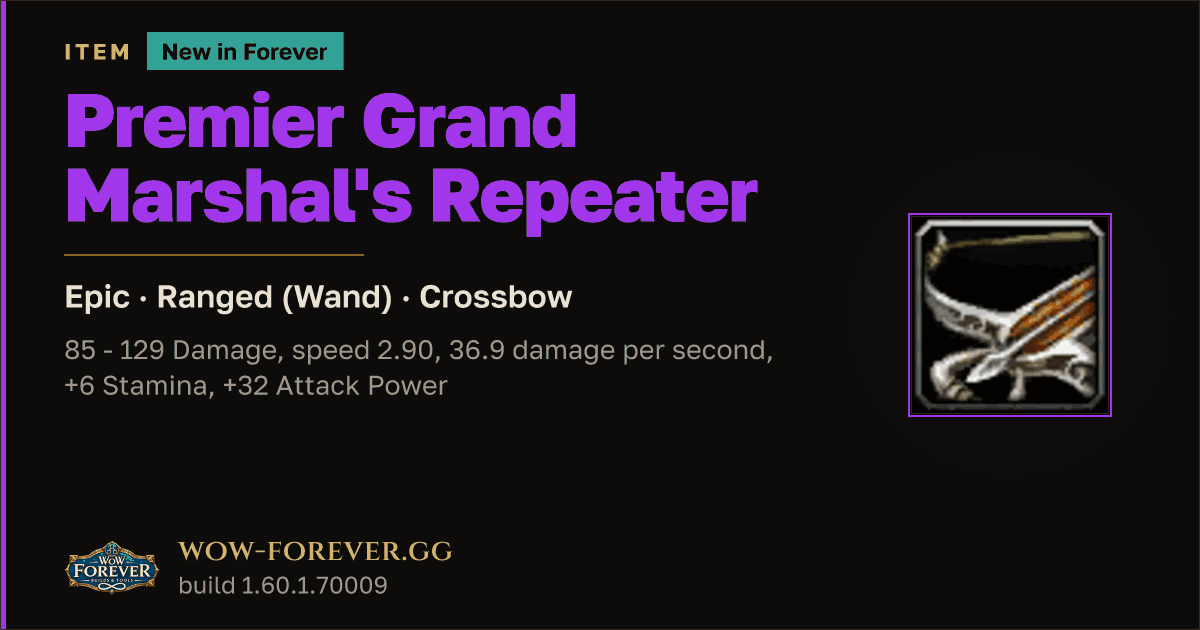 ITEM New in Forever

Premier Grand Marshal's Repeater

Epic · Ranged (Wand) · Crossbow

85 - 129 Damage, speed 2.90, 36.9 damage per second, +6 Stamina, +32 Attack Power

WoW FOREVER BUILDS & TOOLS

WOW-FOREVER.GG
build 1.60.1.70009